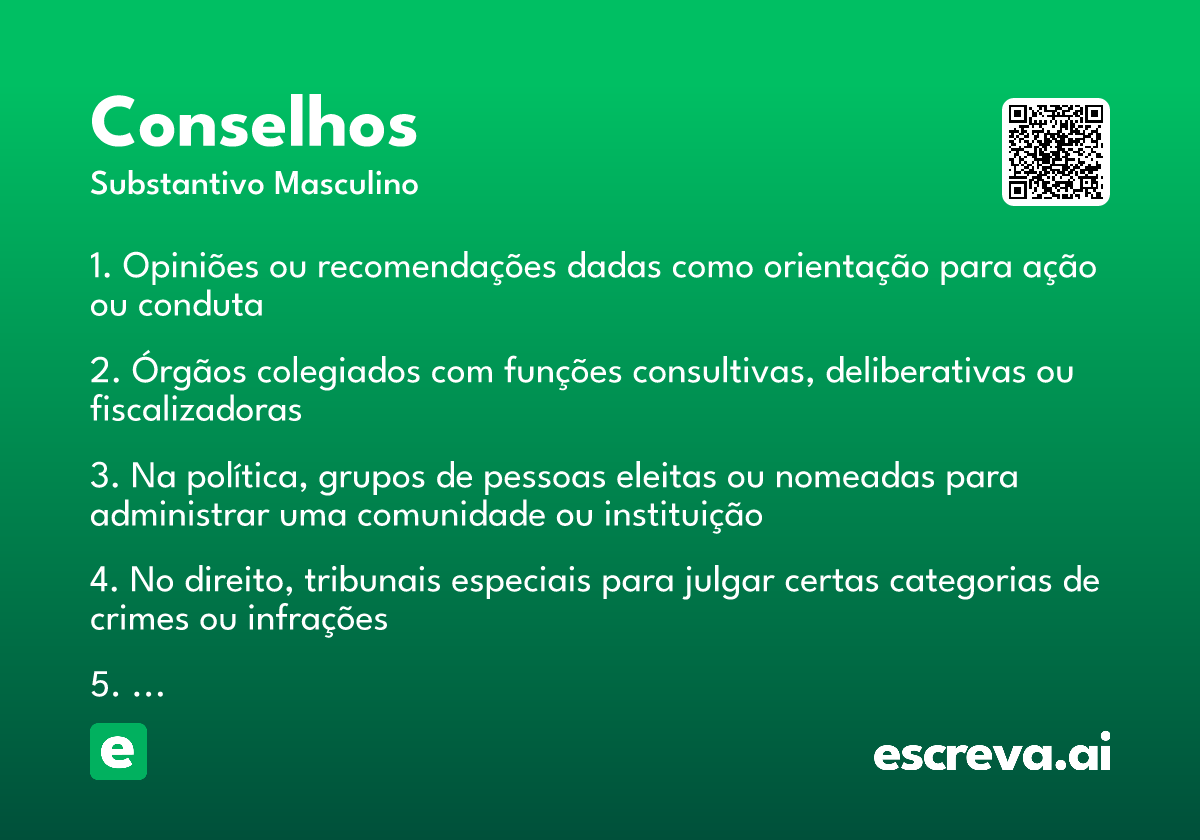 Conselhos
Substantivo Masculino

1. Opiniões ou recomendações dadas como orientação para ação ou conduta

2. Órgãos colegiados com funções consultivas, deliberativas ou fiscalizadoras

3. Na política, grupos de pessoas eleitas ou nomeadas para administrar uma comunidade ou instituição

4. No direito, tribunais especiais para julgar certas categorias de crimes ou infrações

5. ...

e

escreva.ai